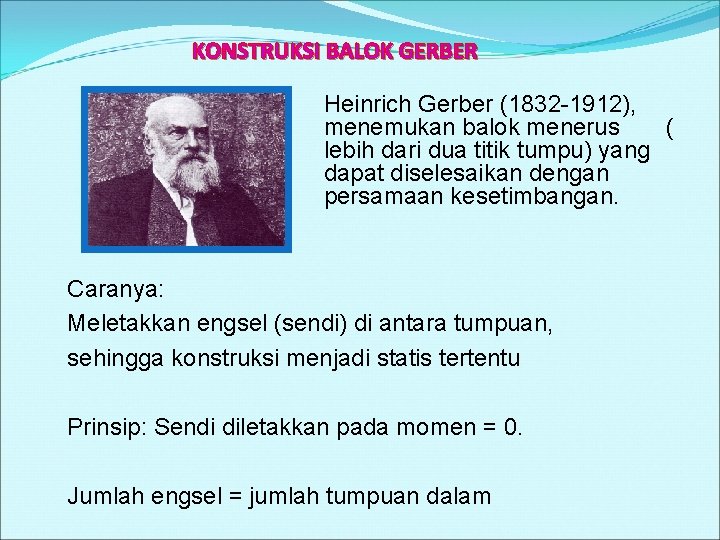 KONSTRUKSI BALOK GERBER

Heinrich Gerber (1832-1912), menemukan balok menerus ( lebih dari dua titik tumpu) yang dapat diselesaikan dengan persamaan kesetimbangan.

Caranya:
Meletakkan engsel (sendi) di antara tumpuan, sehingga konstruksi menjadi statis tertentu

Prinsip: Sendi diletakkan pada momen = 0.

Jumlah engsel = jumlah tumpuan dalam